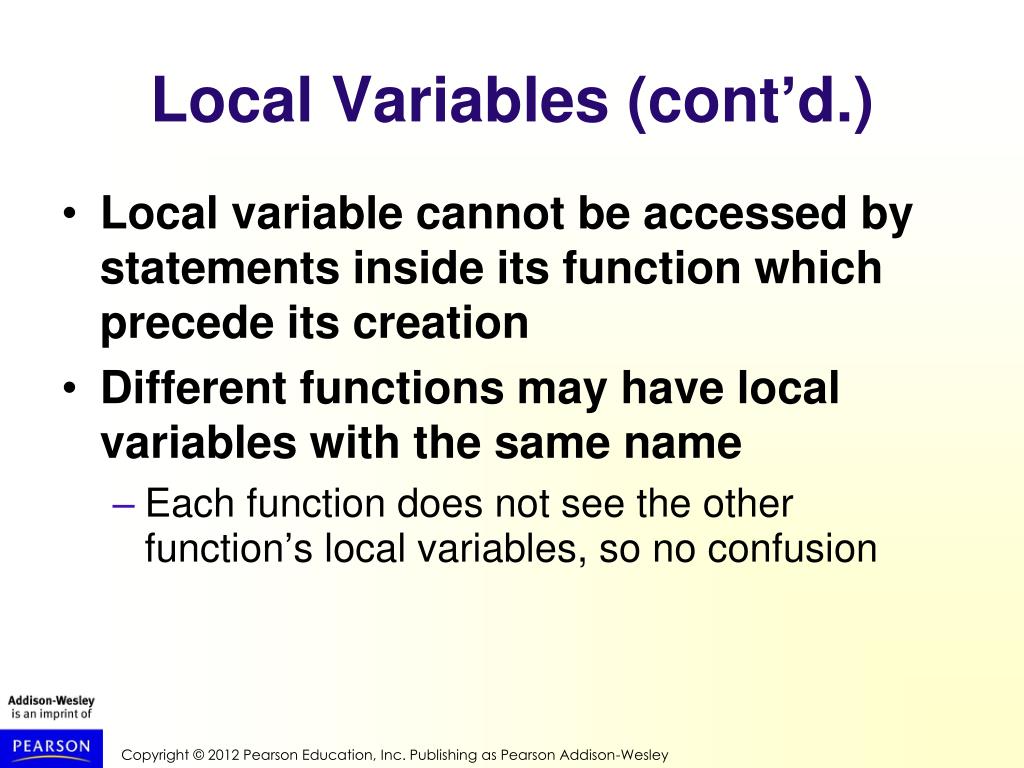 Local Variables (cont’d.)

• Local variable cannot be accessed by statements inside its function which precede its creation

• Different functions may have local variables with the same name

– Each function does not see the other function’s local variables, so no confusion

Addison-Wesley
is an imprint of

PEARSON

Copyright © 2012 Pearson Education, Inc. Publishing as Pearson Addison-Wesley